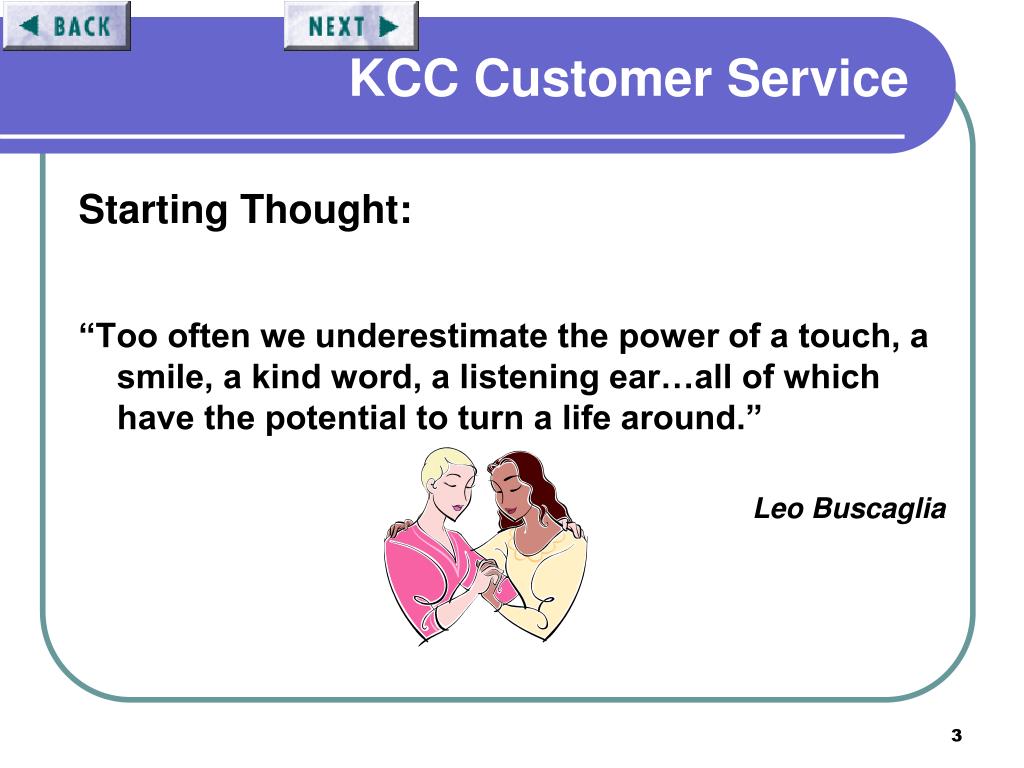 BACK

NEXT

KCC Customer Service

Starting Thought:

“Too often we underestimate the power of a touch, a smile, a kind word, a listening ear…all of which have the potential to turn a life around.”

Leo Buscaglia

3